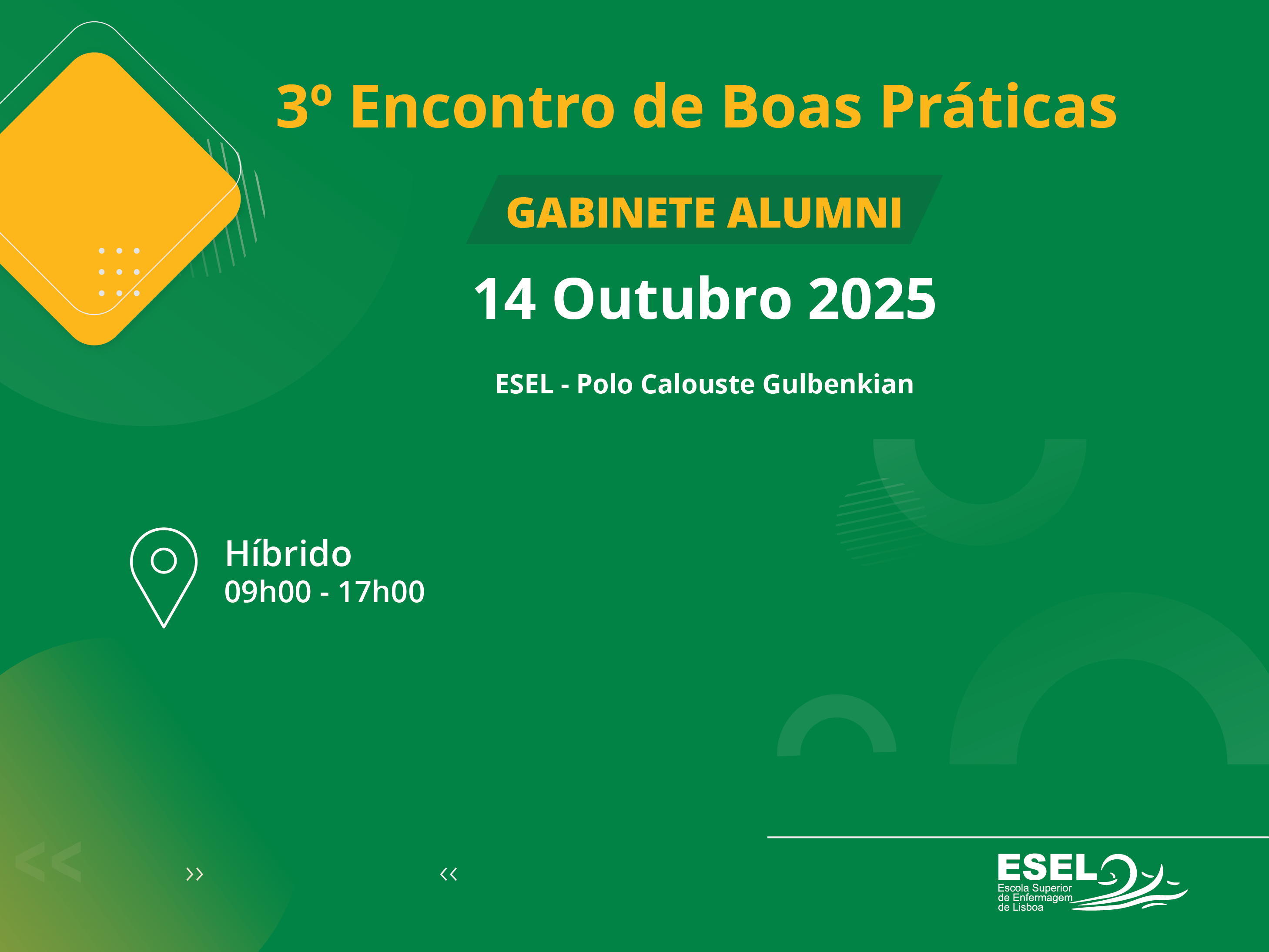 3º Encontro de Boas Práticas

GABINETE ALUMNI

14 Outubro 2025

ESEL - Polo Calouste Gulbenkian

Híbrido
09h00 - 17h00

ESEL
Escola Superior
de Enfermagem
de Lisboa